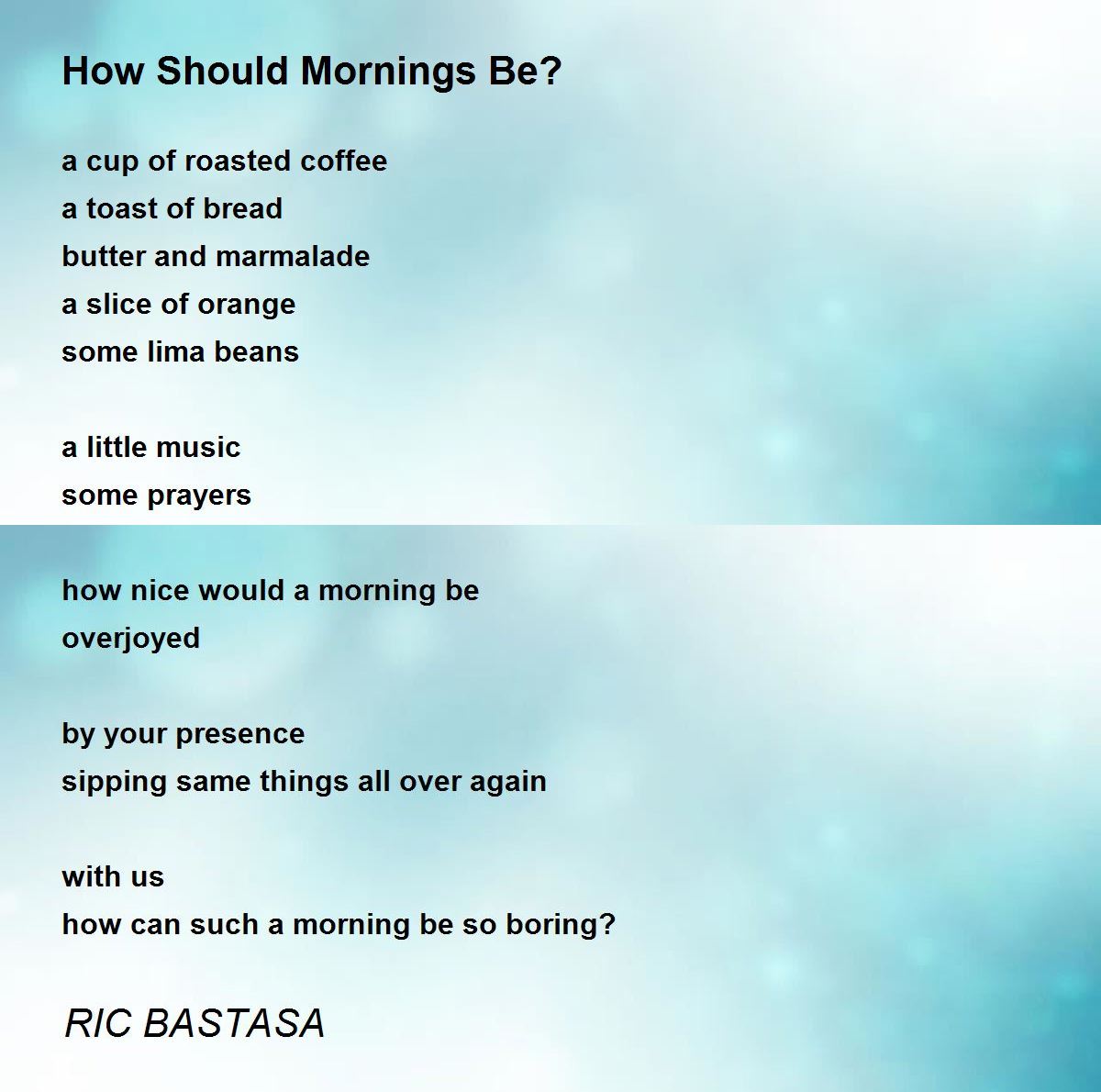 How Should Mornings Be?

a cup of roasted coffee
a toast of bread
butter and marmalade
a slice of orange
some lima beans

a little music
some prayers

how nice would a morning be
overjoyed

by your presence
sipping same things all over again

with us
how can such a morning be so boring?

RIC BASTASA